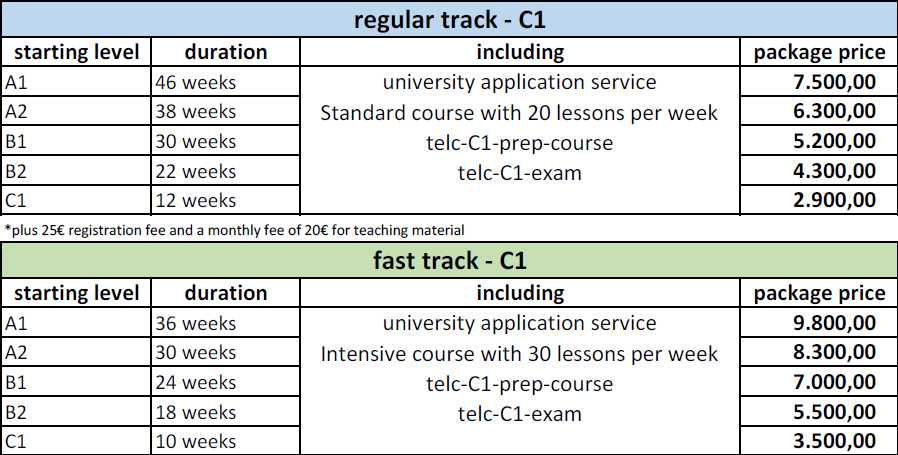 regular track - C1

| starting level | duration | including | package price |
|---|---|---|---|
| A1 | 46 weeks | university application service | 7.500,00 |
| A2 | 38 weeks | Standard course with 20 lessons per week | 6.300,00 |
| B1 | 30 weeks | telc-C1-prep-course | 5.200,00 |
| B2 | 22 weeks | telc-C1-exam | 4.300,00 |
| C1 | 12 weeks | | 2.900,00 |

*plus 25€ registration fee and a monthly fee of 20€ for teaching material

fast track - C1

| starting level | duration | including | package price |
|---|---|---|---|
| A1 | 36 weeks | university application service | 9.800,00 |
| A2 | 30 weeks | Intensive course with 30 lessons per week | 8.300,00 |
| B1 | 24 weeks | telc-C1-prep-course | 7.000,00 |
| B2 | 18 weeks | telc-C1-exam | 5.500,00 |
| C1 | 10 weeks | | 3.500,00 |